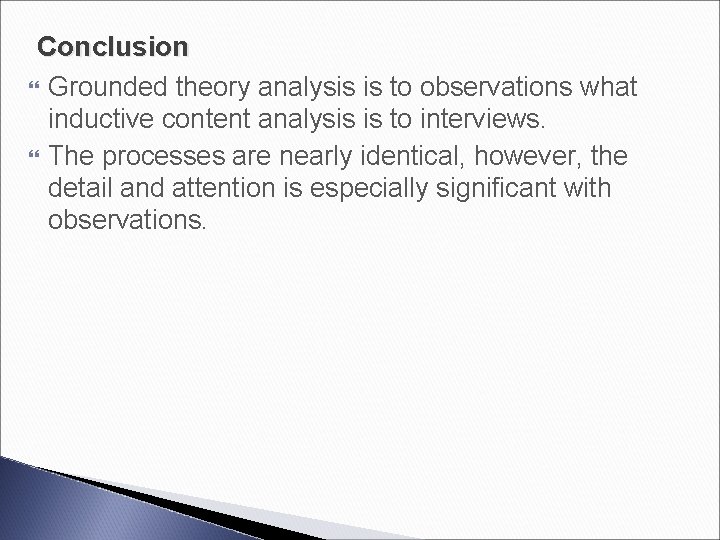 Conclusion

Grounded theory analysis is to observations what inductive content analysis is to interviews.

The processes are nearly identical, however, the detail and attention is especially significant with observations.